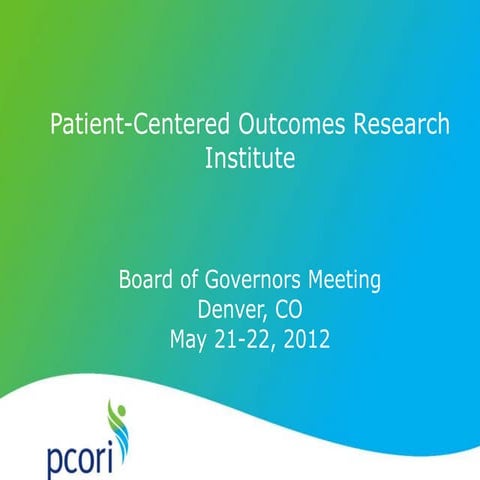 Patient-Centered Outcomes Research Institute

Board of Governors Meeting
Denver, CO
May 21-22, 2012

pcori